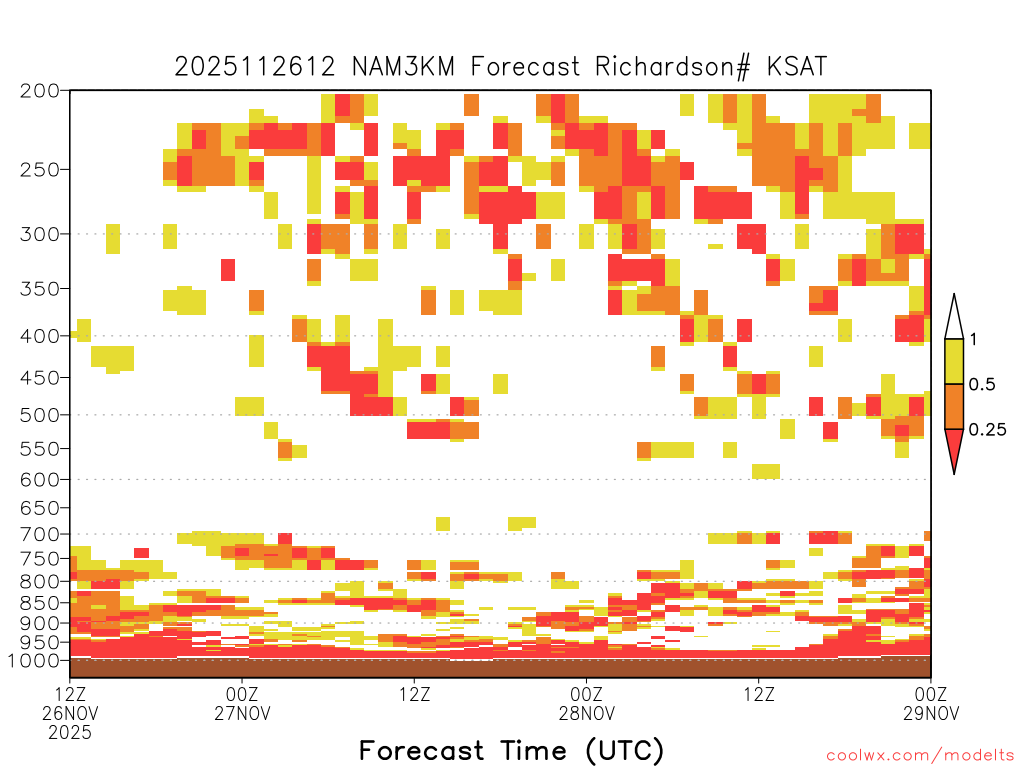 2025112612 NAM3KM Forecast Richardson# KSAT

200
250
300
350
400
450
500
550
600
650
700
750
800
850
900
950
1000

1
0.5
0.25

12Z
26NOV
2025

00Z
27NOV

12Z

00Z
28NOV

12Z

00Z
29NOV

Forecast Time (UTC)

coolwx.com/modelts